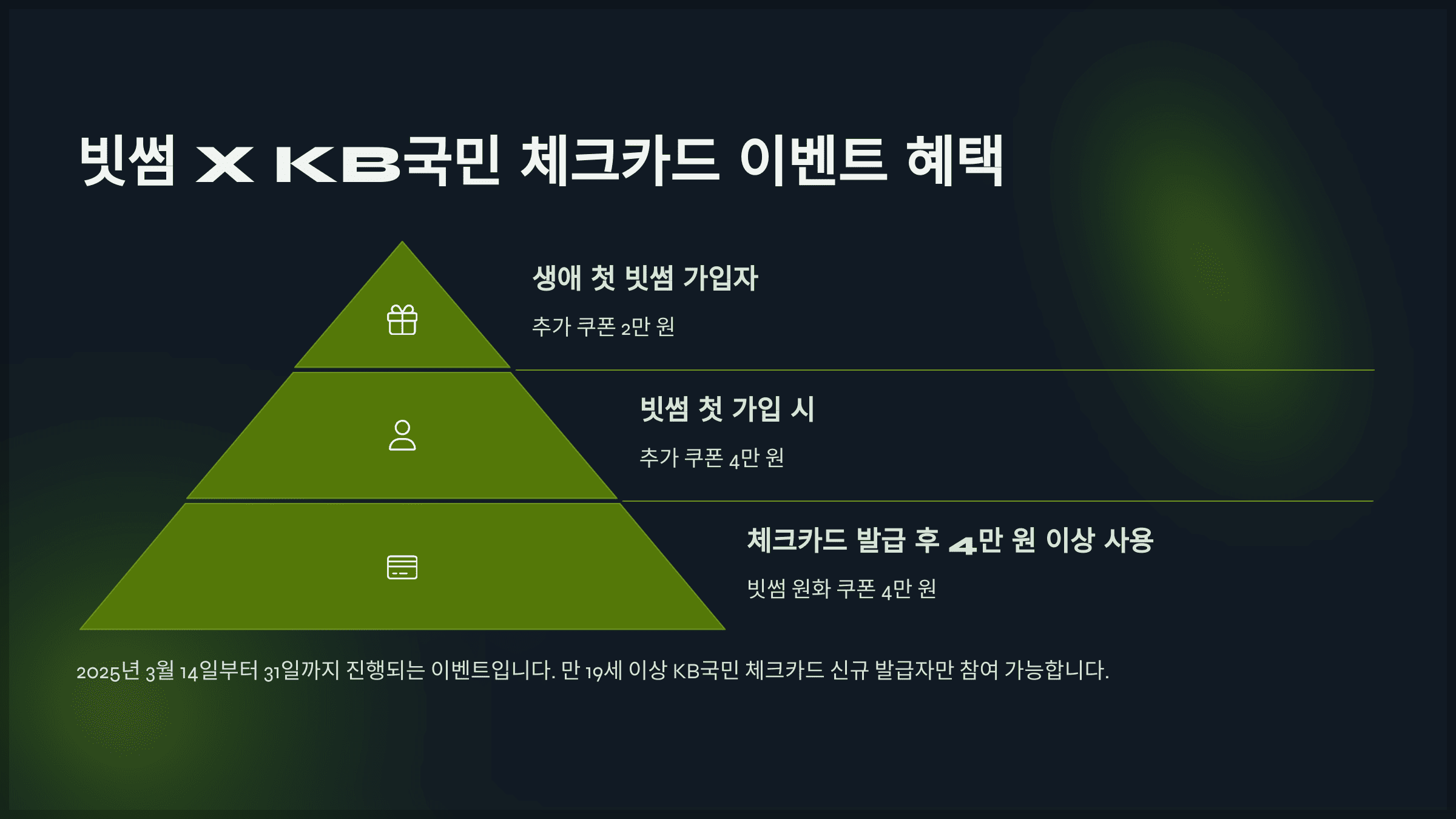 빗썸 X KB국민 체크카드 이벤트 혜택

생애 첫 빗썸 가입자

추가 쿠폰 2만 원

빗썸 첫 가입 시

추가 쿠폰 4만 원

체크카드 발급 후 4만 원 이상 사용

빗썸 원화 쿠폰 4만 원

2025년 3월 14일부터 31일까지 진행되는 이벤트입니다. 만 19세 이상 KB국민 체크카드 신규 발급자만 참여 가능합니다.